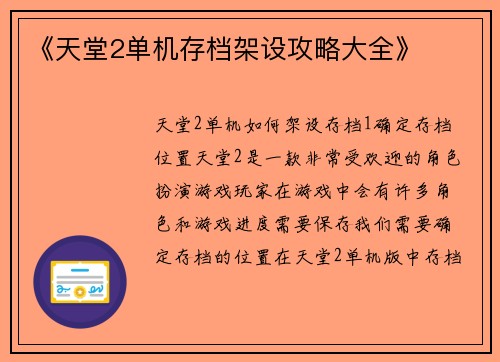 《天堂2单机存档架设攻略大全》

天堂2单机如何架设存档1确定存档位置天堂2是一款非常受欢迎的角色扮演游戏玩家在游戏中会有许多角色和游戏进度需要保存我们需要确定存档的位置在天堂2单机版中存档